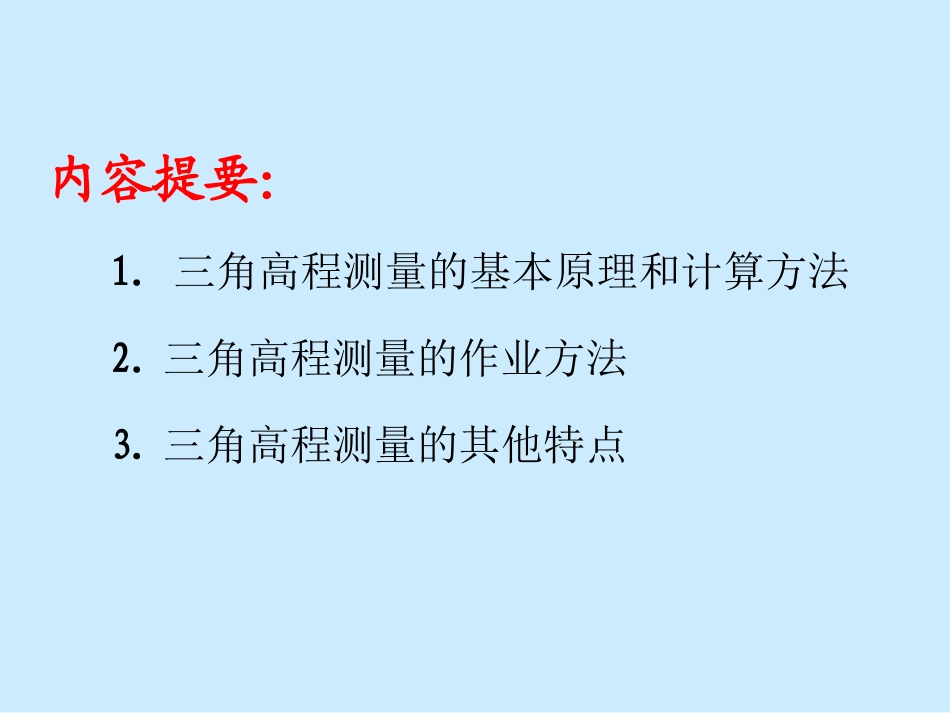 内容提要:

1. 三角高程测量的基本原理和计算方法

2. 三角高程测量的作业方法

3. 三角高程测量的其他特点